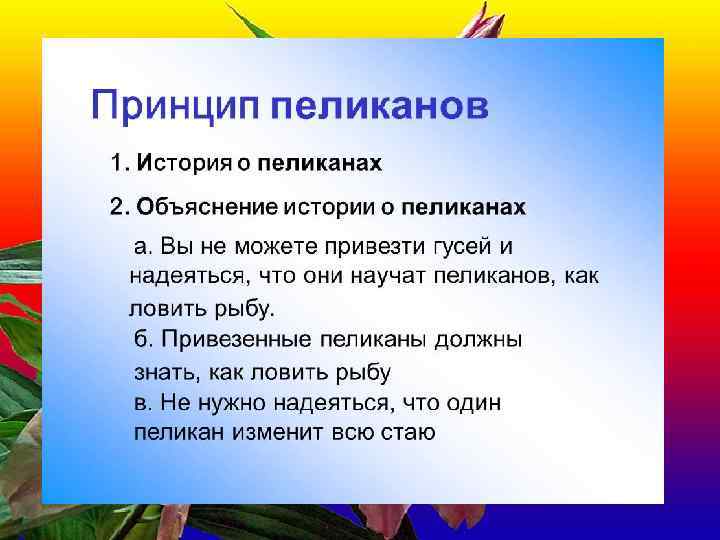 Принцип пеликанов

1. История о пеликанах

2. Объяснение истории о пеликанах

а. Вы не можете привезти гусей и надеяться, что они научат пеликанов, как ловить рыбу.

б. Привезенные пеликаны должны знать, как ловить рыбу

в. Не нужно надеяться, что один пеликан изменит всю стаю